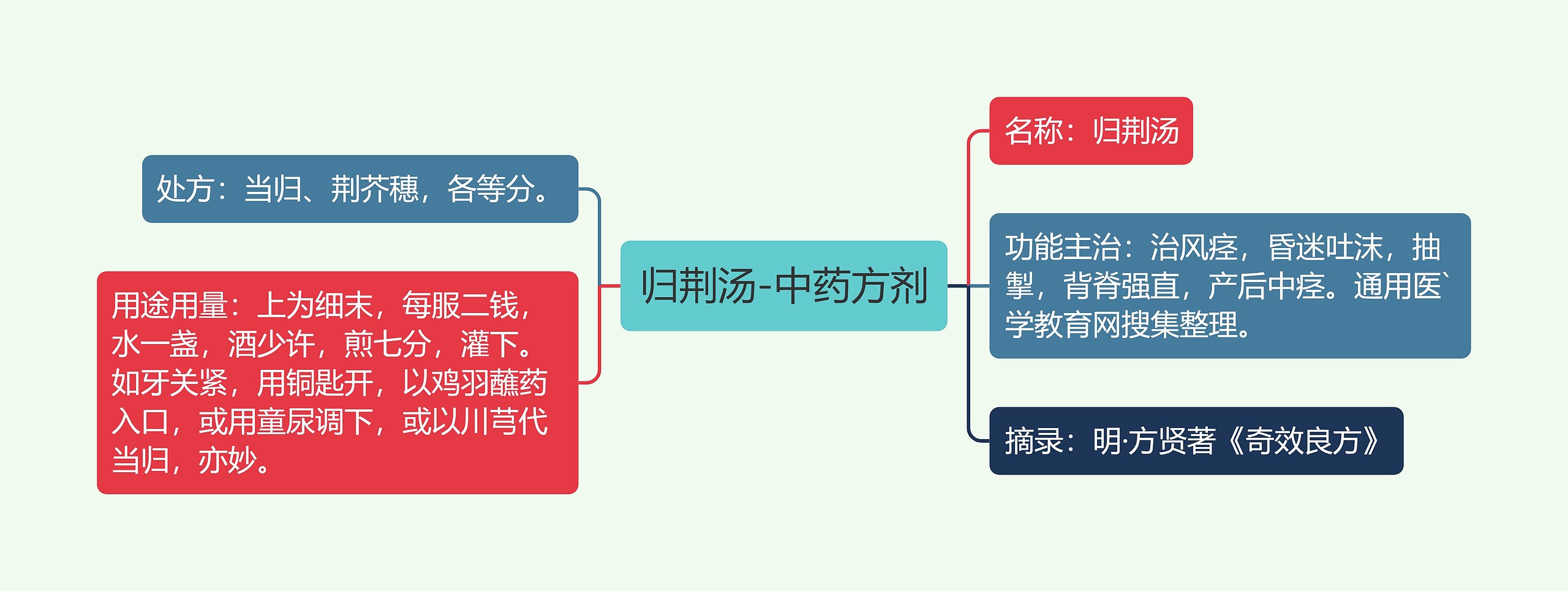 归荆汤-中药方剂

处方：当归、荆芥穗，各等分。

用途用量：上为细末，每服二钱，水一盏，酒少许，煎七分，灌下。如牙关紧，用铜匙开，以鸡羽蘸药入口，或用童尿调下，或以川芎代当归，亦妙。

名称：归荆汤

功能主治：治风痉，昏迷吐沫，抽掣，背脊强直，产后中痉。通用医`学教育网搜集整理。

摘录：明·方贤著《奇效良方》